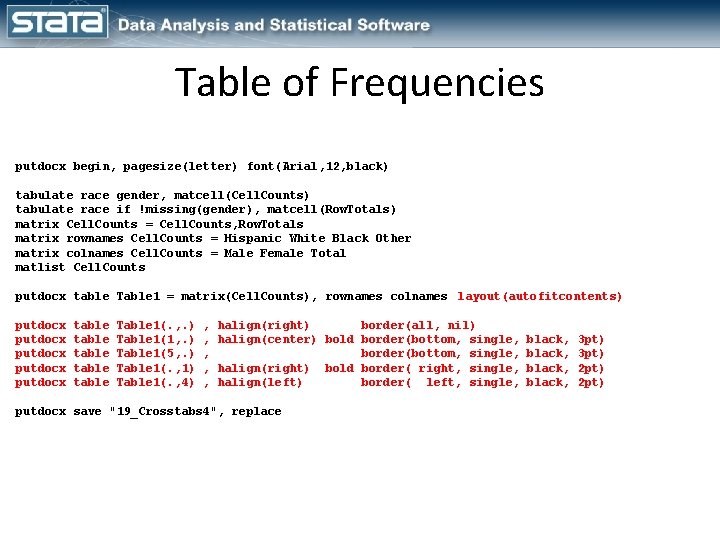 STATA Data Analysis and Statistical Software

Table of Frequencies

putdocx begin, pagesize(letter) font(Arial,12,black)

tabulate race gender, matcell(CellCounts)
tabulate race if !missing(gender), matcell(RowTotals)
matrix CellCounts = CellCounts,RowTotals
matrix rownames CellCounts = Hispanic White Black Other
matrix colnames CellCounts = Male Female Total
matlist CellCounts

putdocx table Table1 = matrix(CellCounts), rownames colnames layout(autofitcontents)

putdocx table Table1(.,.) , halign(right) border(all, nil)
putdocx table Table1(1,.) , halign(center) bold border(bottom, single, black, 3pt)
putdocx table Table1(5,.) , border(bottom, single, black, 3pt)
putdocx table Table1(.,1) , halign(right) bold border( right, single, black, 2pt)
putdocx table Table1(.,4) , halign(left) border( left, single, black, 2pt)

putdocx save "19_Crosstabs4", replace